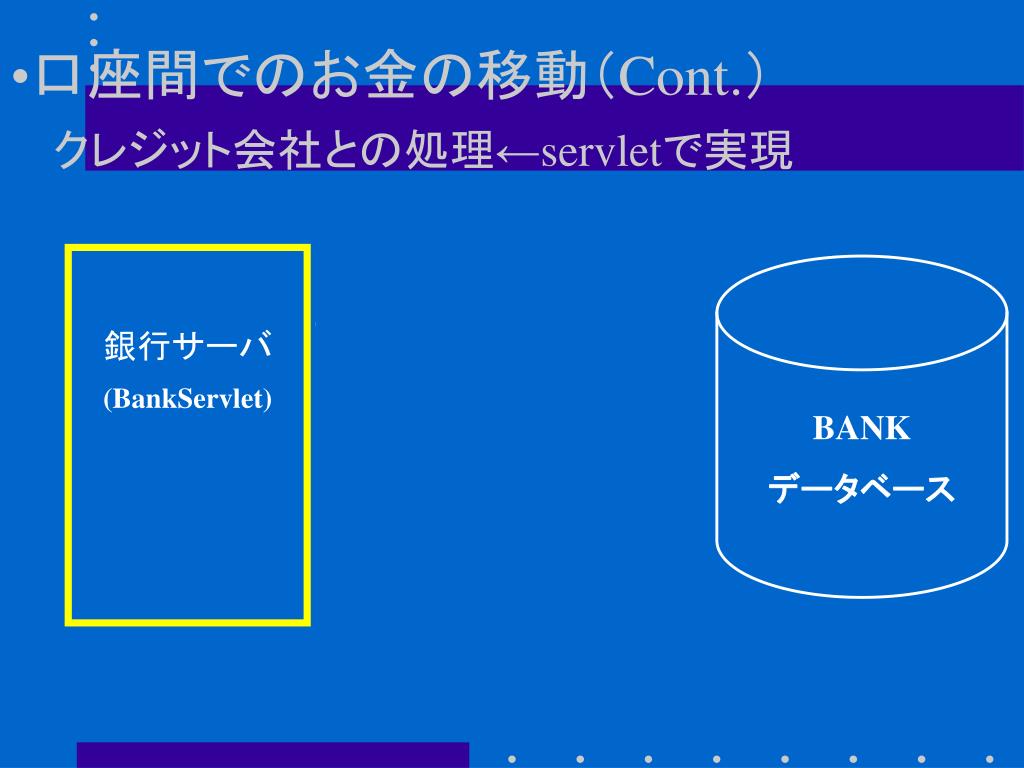 •口座間でのお金の移動（Cont.）

クレジット会社との処理←servletで実現

銀行サーバ
(BankServlet)

BANK
データベース